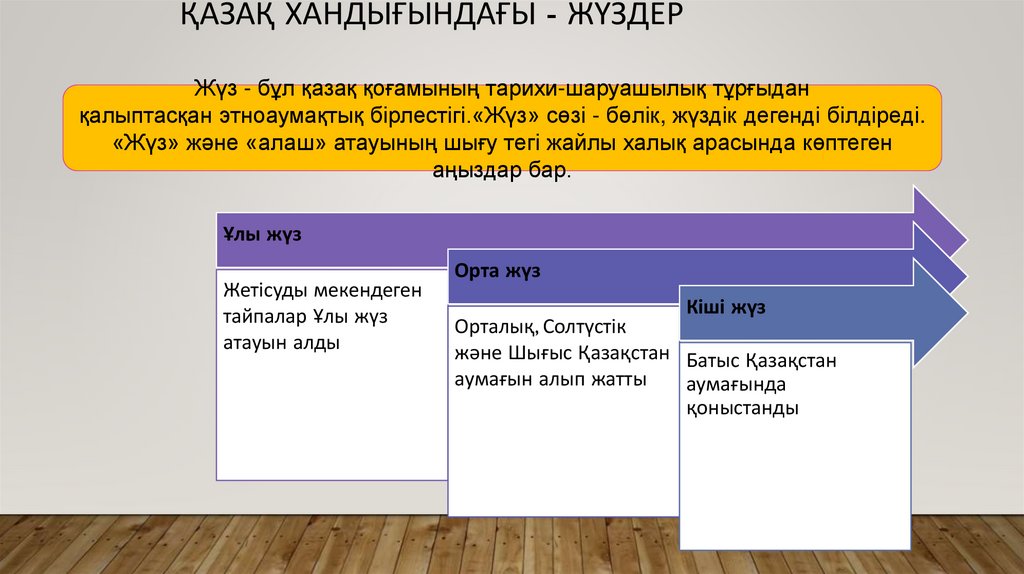 ҚАЗАҚ ХАНДЫҒЫНДАҒЫ - ЖҮЗДЕР

Жүз - бұл қазақ қоғамының тарихи-шаруашылық тұрғыдан қалыптасқан этноаумақтық бірлестігі.«Жүз» сөзі - бөлік, жүздік дегенді білдіреді. «Жүз» және «алаш» атауының шығу тегі жайлы халық арасында көптеген аңыздар бар.

Ұлы жүз

Жетісуды мекендеген тайпалар Ұлы жүз атауын алды

Орта жүз

Орталық, Солтүстік және Шығыс Қазақстан аумағын алып жатты

Кіші жүз

Батыс Қазақстан аумағында қоныстанды